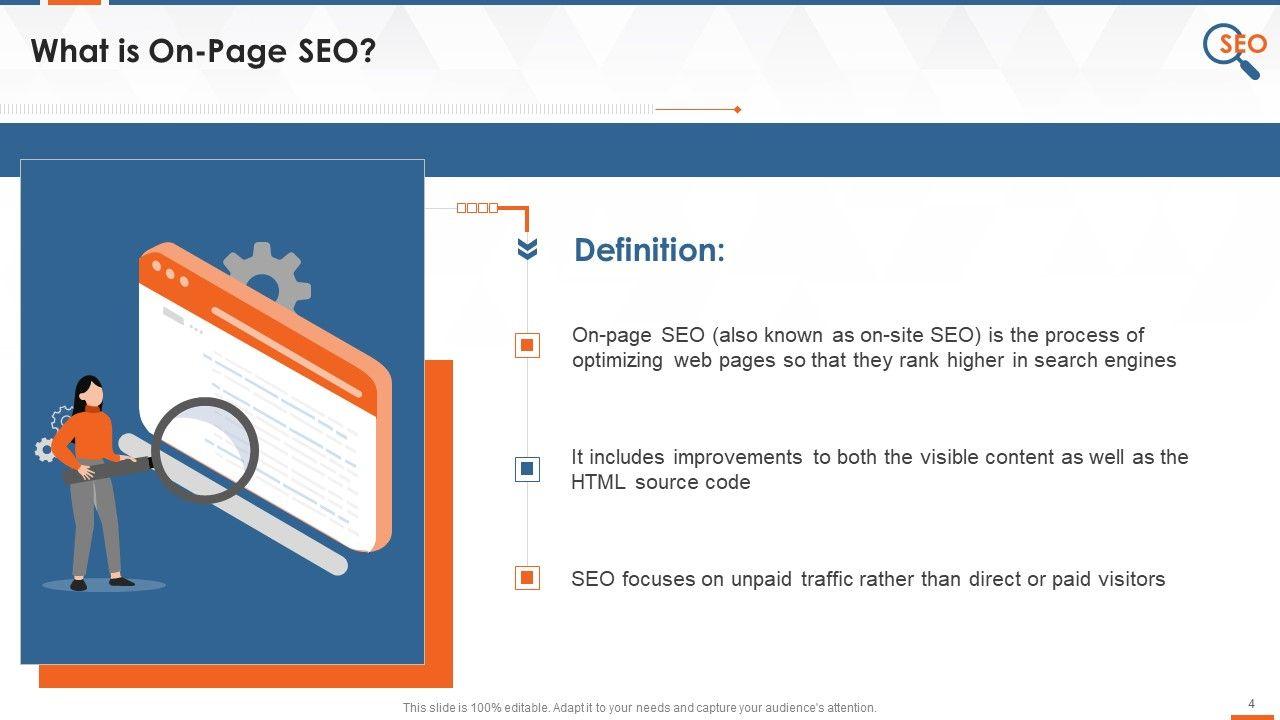 What is On-Page SEO?

SEO

Definition:

On-page SEO (also known as on-site SEO) is the process of optimizing web pages so that they rank higher in search engines

It includes improvements to both the visible content as well as the HTML source code

SEO focuses on unpaid traffic rather than direct or paid visitors

This slide is 100% editable. Adapt it to your needs and capture your audience's attention.

4